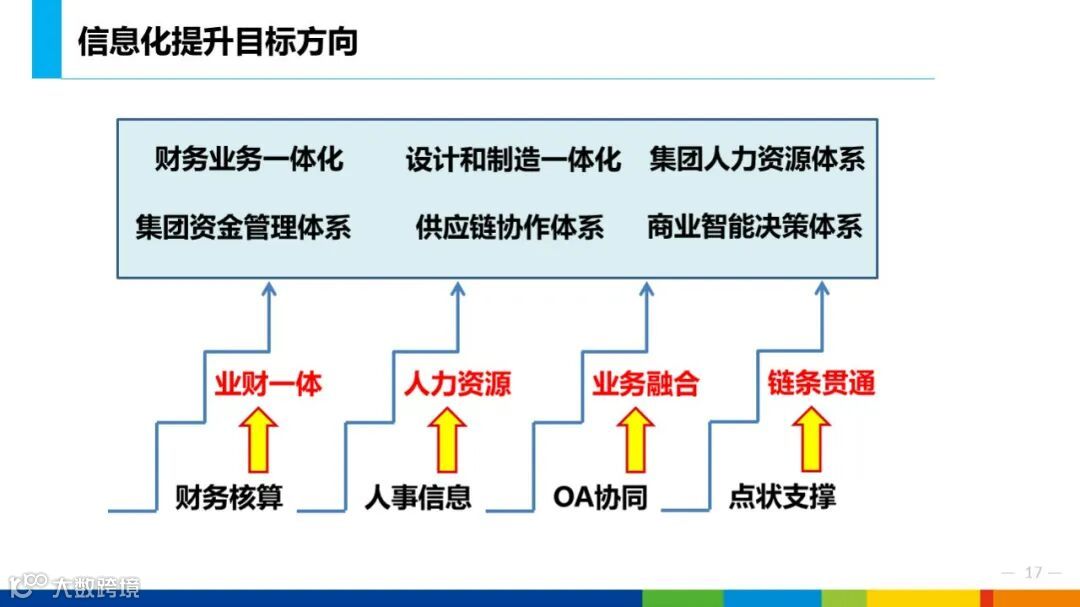 信息化提升目标方向

财务业务一体化　设计和制造一体化　集团人力资源体系

集团资金管理体系　供应链协作体系　商业智能决策体系

业财一体　人力资源　业务融合　链条贯通

财务核算　人事信息　OA协同　点状支撑

— 17 —

大数跨境